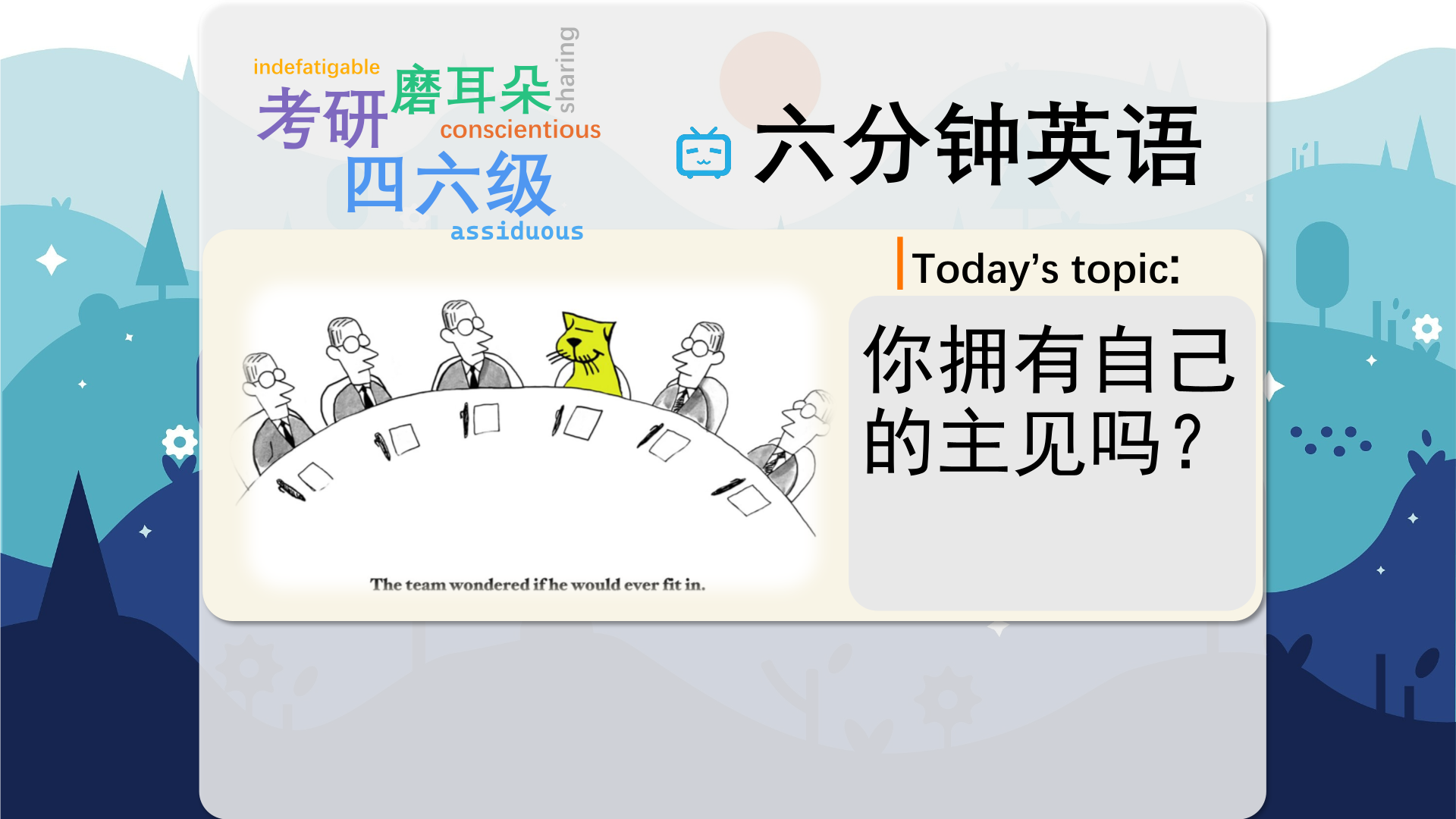 indefatigable
考研
磨耳朵
sharing
conscientious
四六级
assiduous

六分钟英语

Today's topic:

你拥有自己的主见吗？

The team wondered if he would ever fit in.